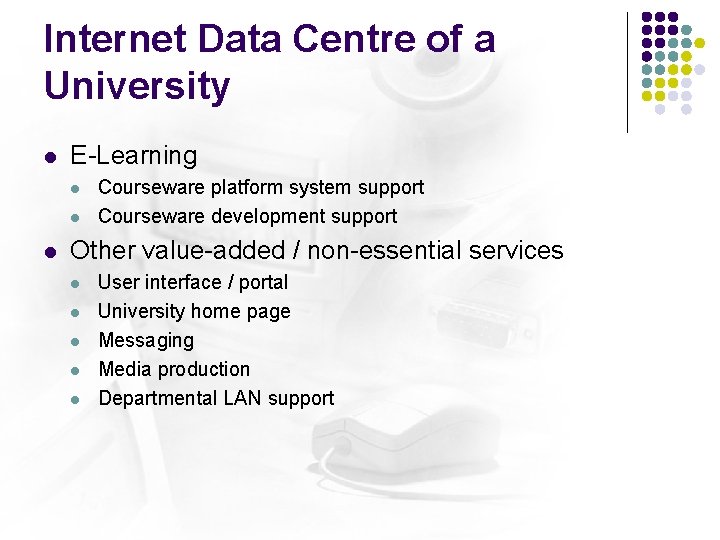 Internet Data Centre of a University

- E-Learning
  - Courseware platform system support
  - Courseware development support
- Other value-added / non-essential services
  - User interface / portal
  - University home page
  - Messaging
  - Media production
  - Departmental LAN support